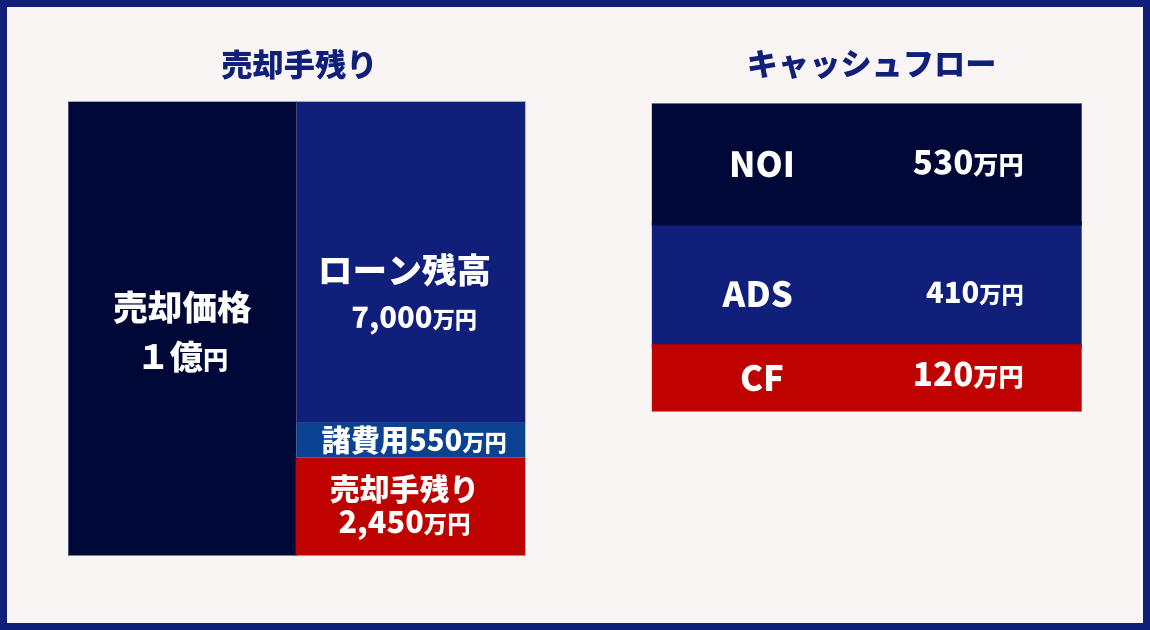 売却手残り

売却価格
１億円

ローン残高
7,000万円

諸費用550万円

売却手残り
2,450万円

キャッシュフロー

| NOI | 530万円 |
|---|---|
| ADS | 410万円 |
| CF | 120万円 |